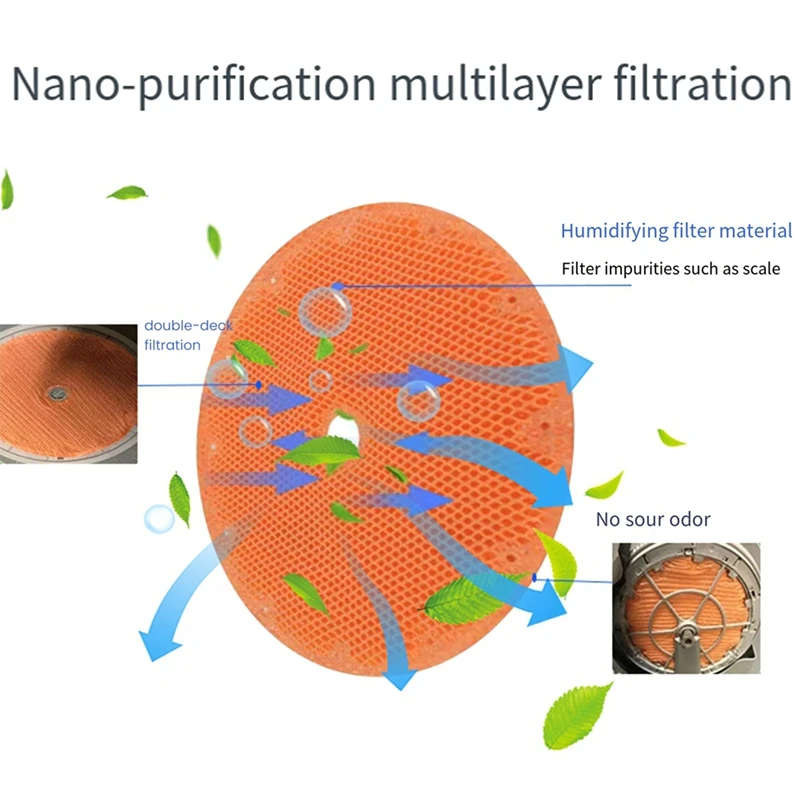 Nano-purification multilayer filtration

Humidifying filter material

Filter impurities such as scale

double-deck filtration

No sour odor